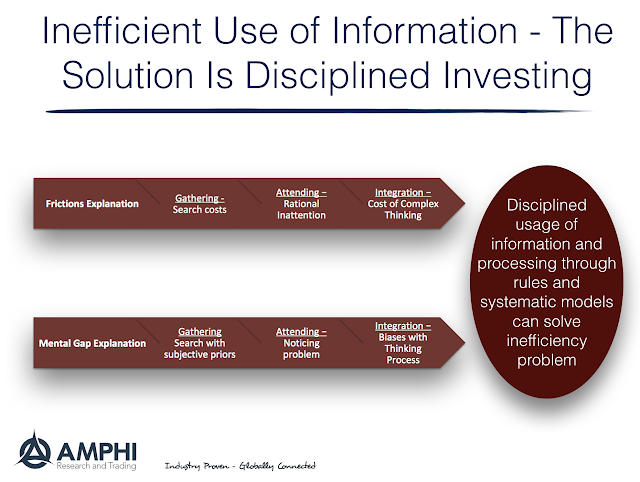 Inefficient Use of Information - The Solution Is Disciplined Investing

Frictions Explanation

Gathering - Search costs

Attending – Rational Inattention

Integration – Cost of Complex Thinking

Mental Gap Explanation

Gathering Search with subjective priors

Attending – Noticing problem

Integration – Biases with Thinking Process

Disciplined usage of information and processing through rules and systematic models can solve inefficiency problem

AMPHI Research and Trading

Industry Proven - Globally Connected